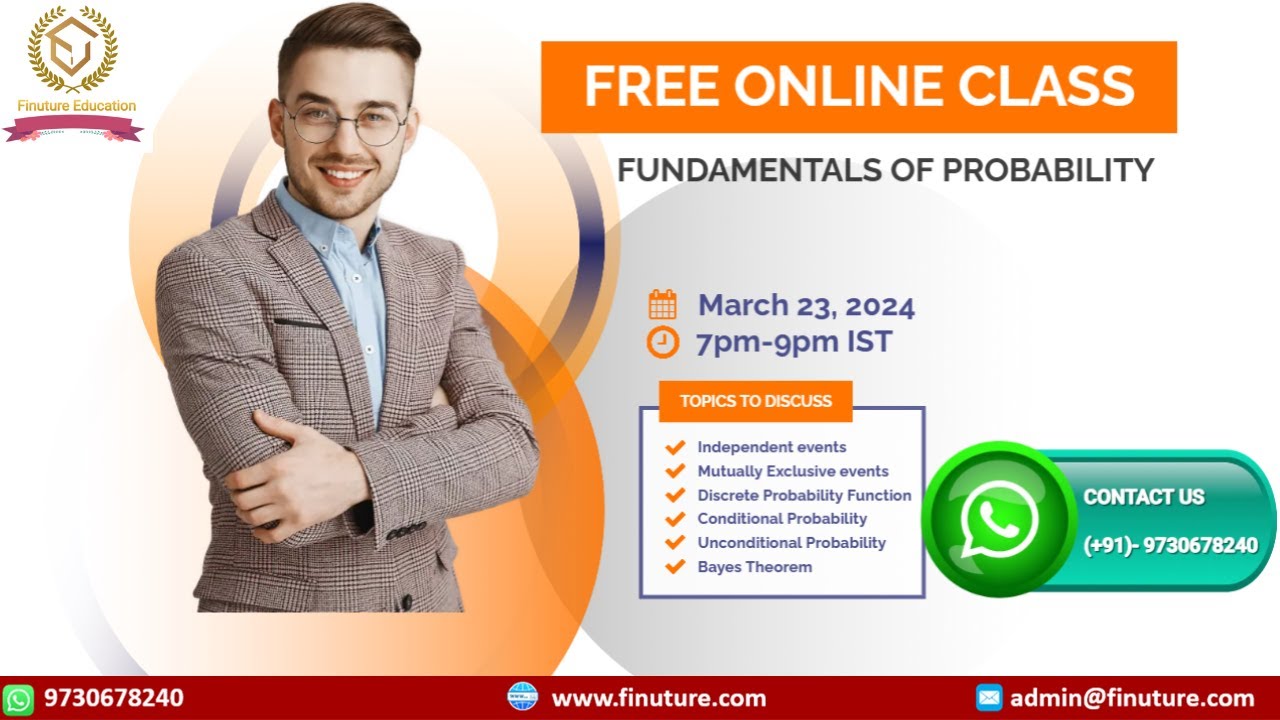 Finuture Education

FREE ONLINE CLASS

FUNDAMENTALS OF PROBABILITY

March 23, 2024
7pm-9pm IST

TOPICS TO DISCUSS

Independent events
Mutually Exclusive events
Discrete Probability Function
Conditional Probability
Unconditional Probability
Bayes Theorem

CONTACT US
(+91)- 9730678240

9730678240
www.finuture.com
admin@finuture.com